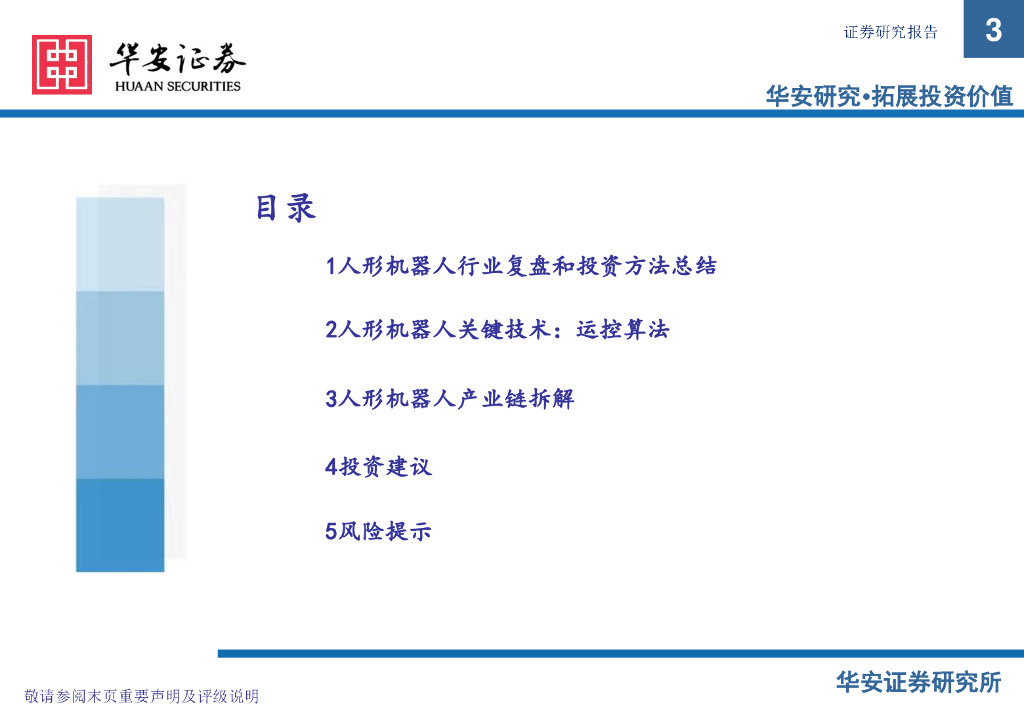 华安证券
HUAAN SECURITIES

证券研究报告

3

华安研究•拓展投资价值

目录

1人形机器人行业复盘和投资方法总结

2人形机器人关键技术：运控算法

3人形机器人产业链拆解

4投资建议

5风险提示

敬请参阅末页重要声明及评级说明

华安证券研究所